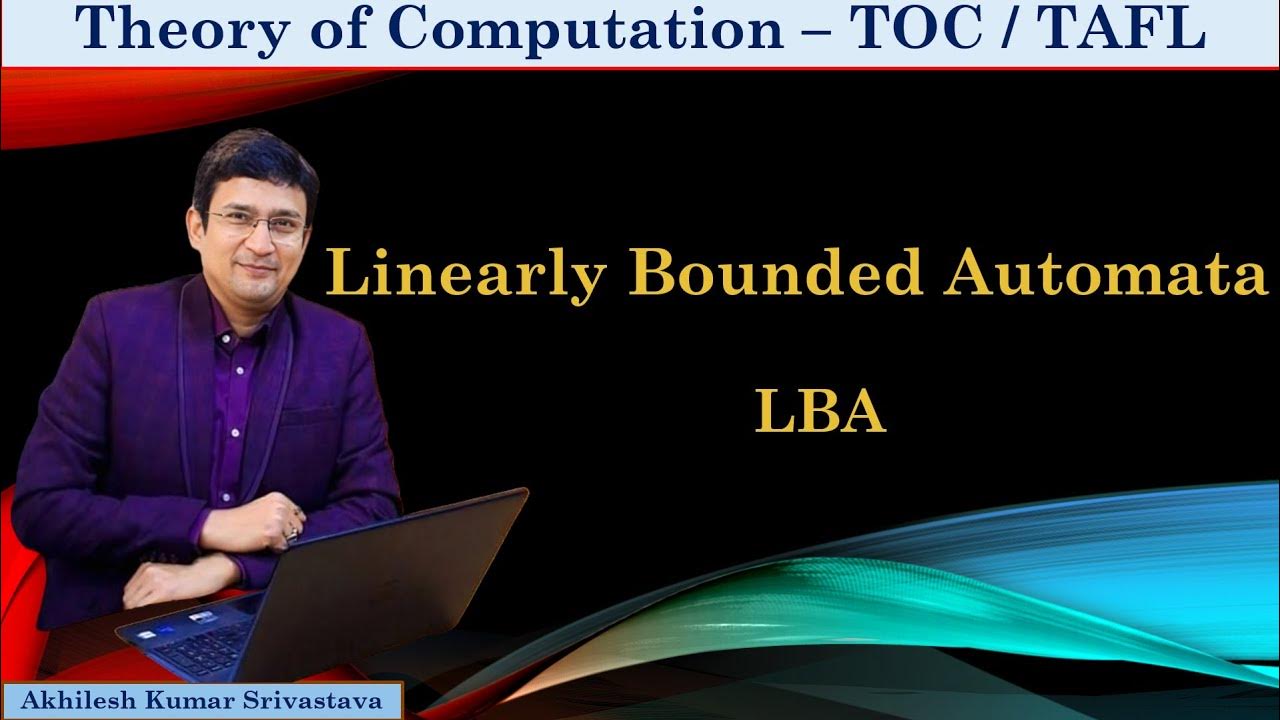 Theory of Computation – TOC / TAFL

Linearly Bounded Automata

LBA

Akhilesh Kumar Srivastava